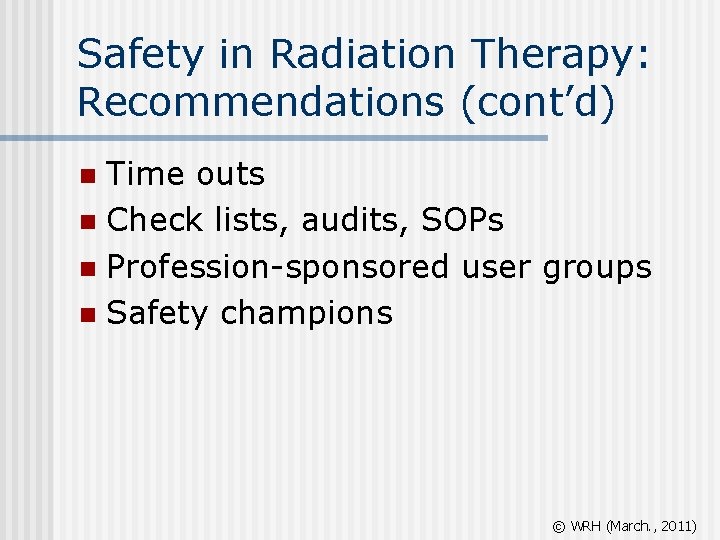 Safety in Radiation Therapy: Recommendations (cont’d)

- Time outs
- Check lists, audits, SOPs
- Profession-sponsored user groups
- Safety champions

© WRH (March., 2011)